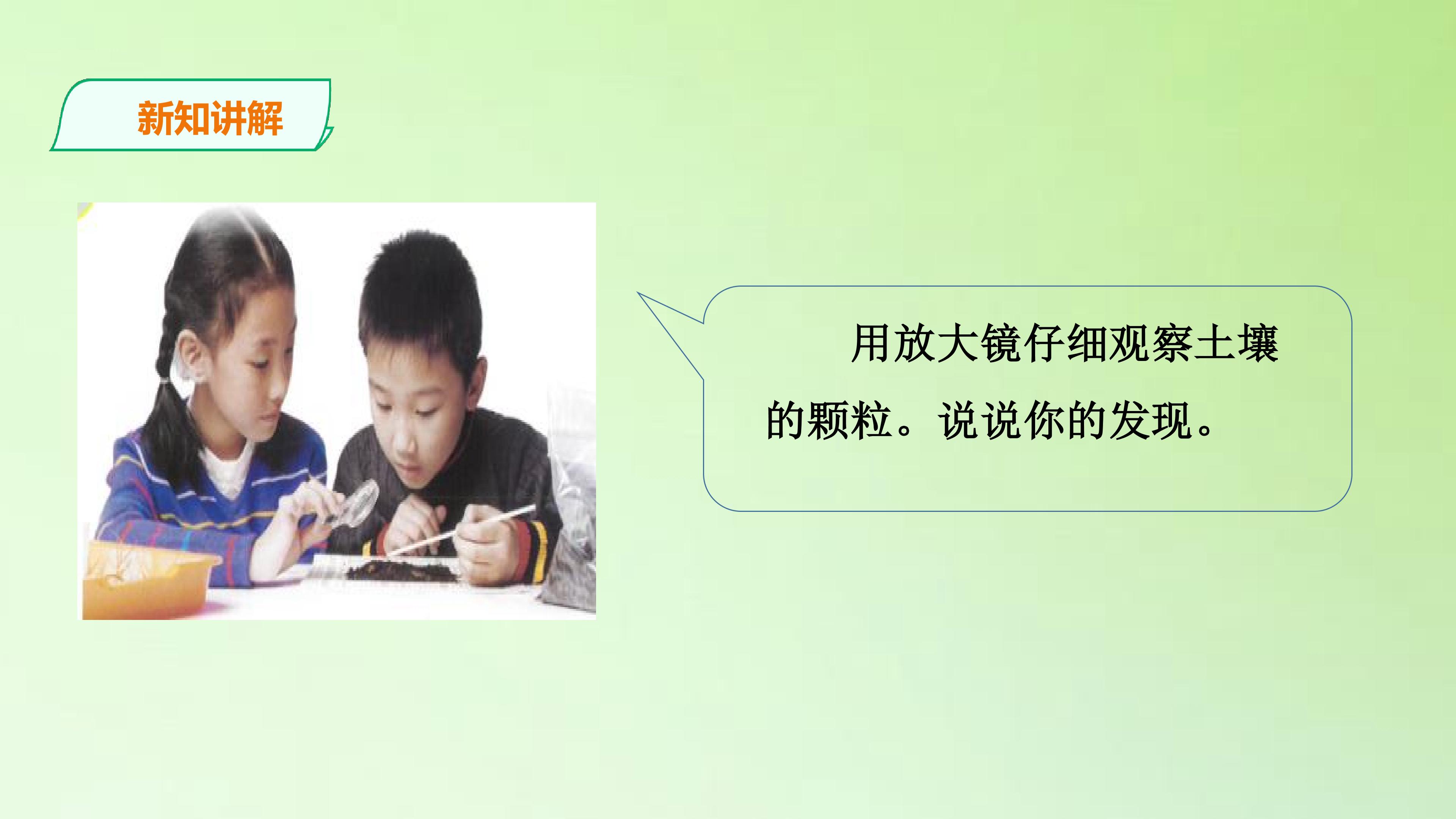 新知讲解

用放大镜仔细观察土壤的颗粒。说说你的发现。